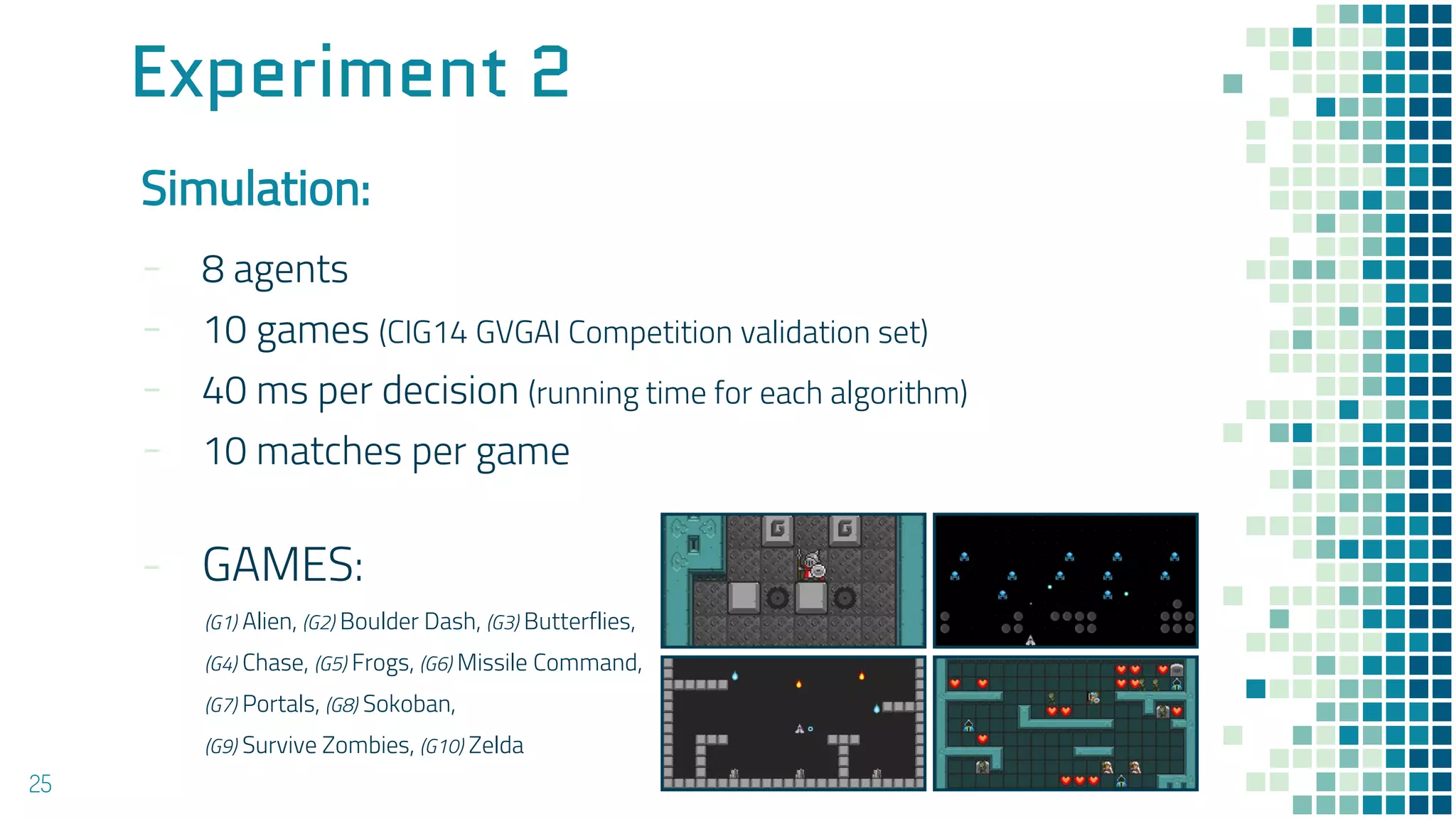 Experiment 2

Simulation:

– 8 agents
– 10 games (CIG14 GVGAI Competition validation set)
– 40 ms per decision (running time for each algorithm)
– 10 matches per game

– GAMES:

(G1) Alien, (G2) Boulder Dash, (G3) Butterflies, (G4) Chase, (G5) Frogs, (G6) Missile Command, (G7) Portals, (G8) Sokoban, (G9) Survive Zombies, (G10) Zelda

25